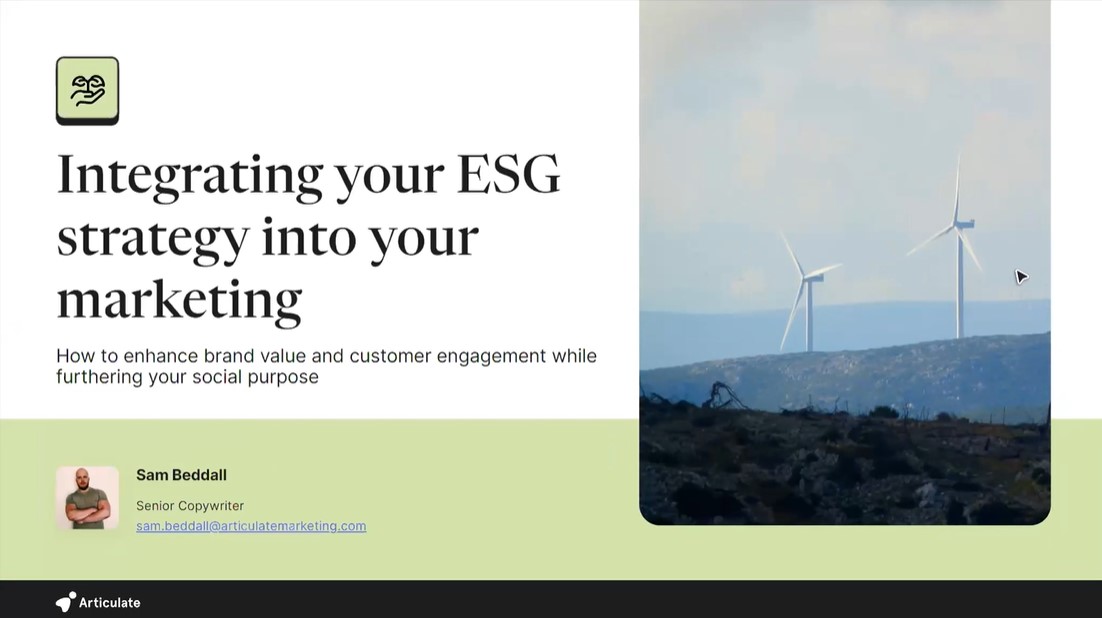 Integrating your ESG strategy into your marketing

How to enhance brand value and customer engagement while furthering your social purpose

Sam Beddall

Senior Copywriter

sam.beddall@articulatemarketing.com

Articulate